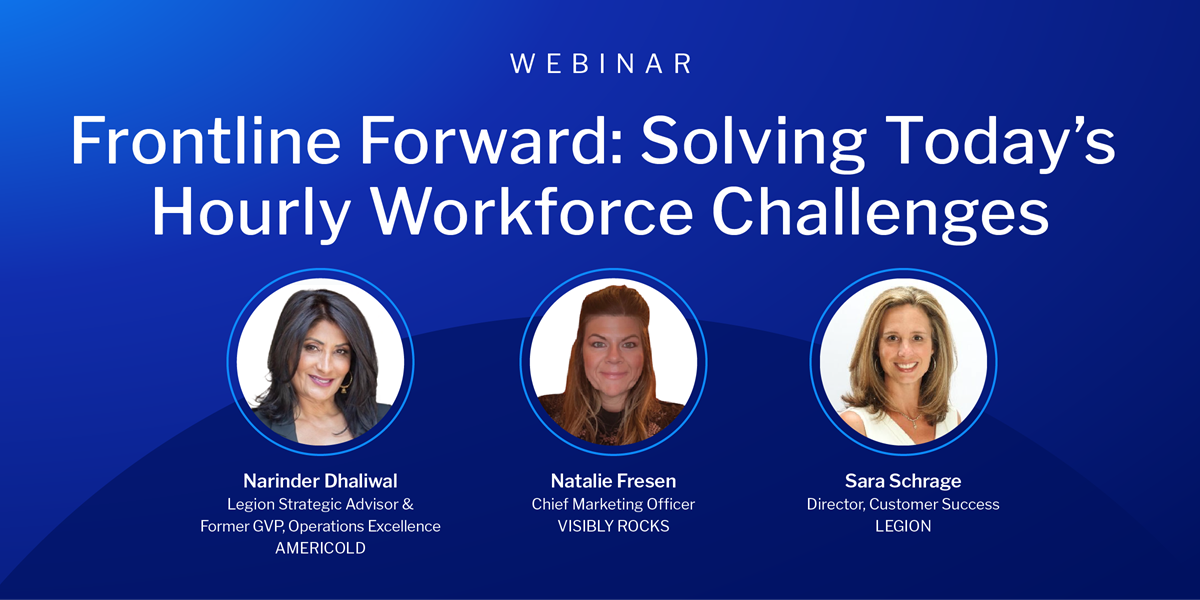 WEBINAR

Frontline Forward: Solving Today's Hourly Workforce Challenges

Narinder Dhaliwal
Legion Strategic Advisor &
Former GVP, Operations Excellence
AMERICOLD

Natalie Fresen
Chief Marketing Officer
VISIBLY ROCKS

Sara Schrage
Director, Customer Success
LEGION